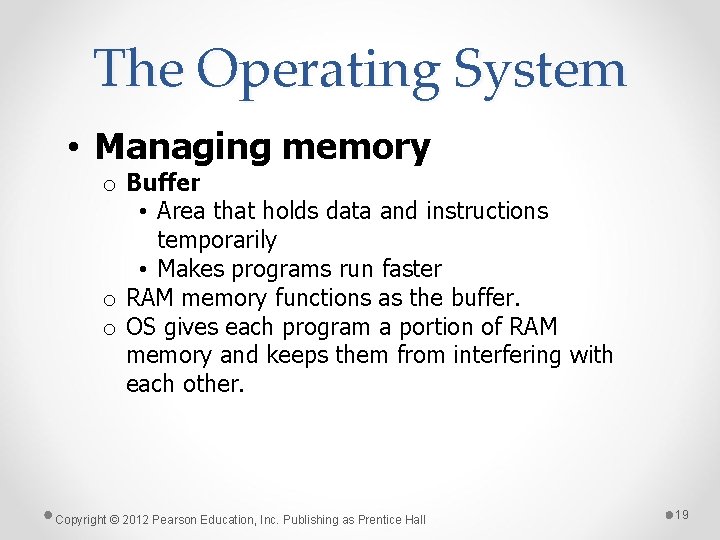 The Operating System

• Managing memory
  o Buffer
    • Area that holds data and instructions temporarily
    • Makes programs run faster
  o RAM memory functions as the buffer.
  o OS gives each program a portion of RAM memory and keeps them from interfering with each other.

Copyright © 2012 Pearson Education, Inc. Publishing as Prentice Hall

19